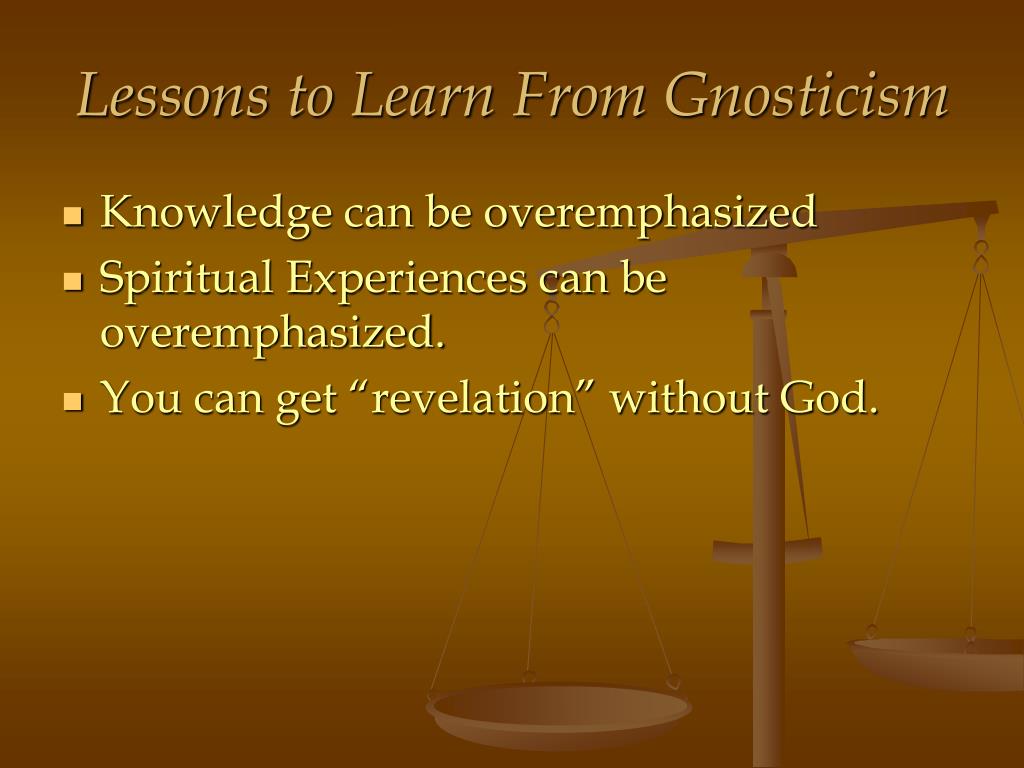 Lessons to Learn From Gnosticism

- Knowledge can be overemphasized
- Spiritual Experiences can be overemphasized.
- You can get “revelation” without God.